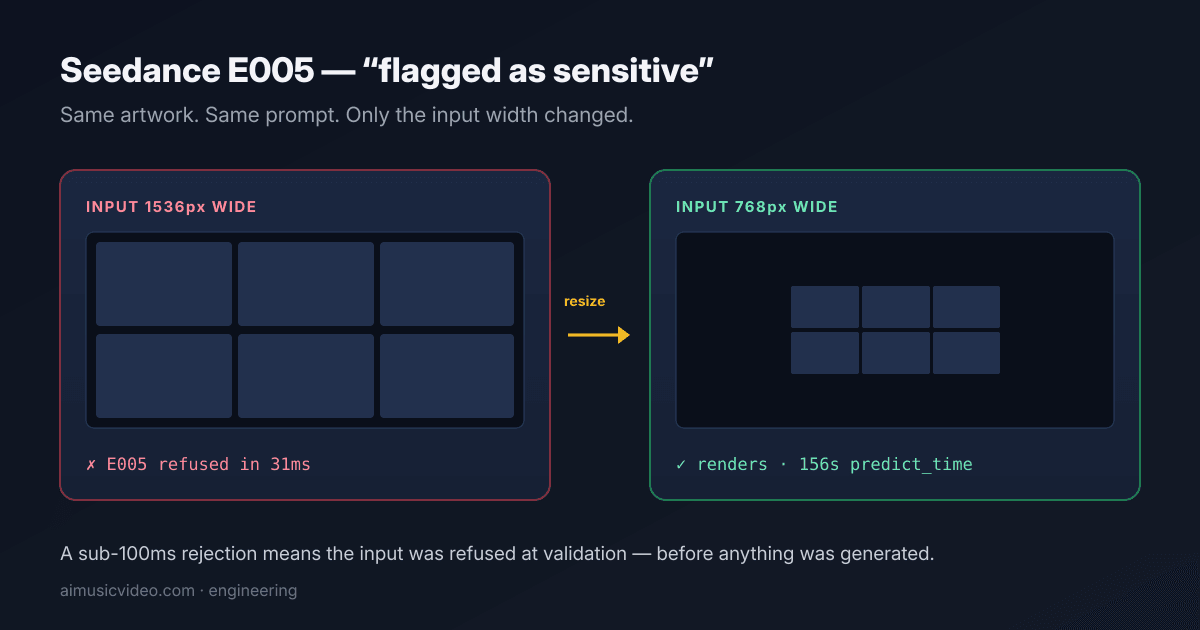 Seedance E005 — “flagged as sensitive”

Same artwork. Same prompt. Only the input width changed.

INPUT 1536px WIDE

✗ E005 refused in 31ms

resize

INPUT 768px WIDE

✓ renders · 156s predict_time

A sub-100ms rejection means the input was refused at validation — before anything was generated.

aimusicvideo.com · engineering